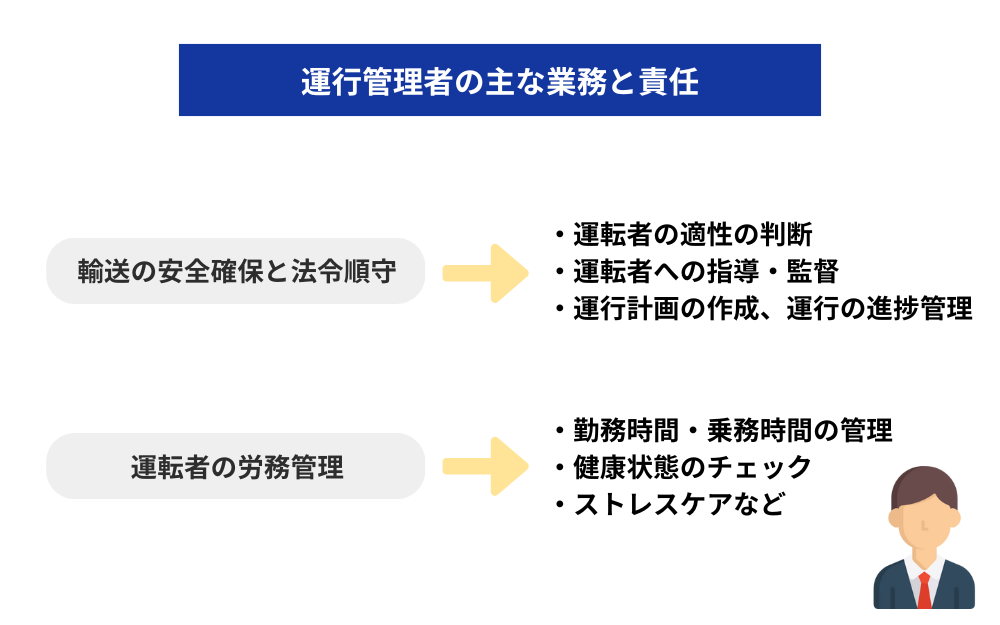 運行管理者の主な業務と責任

輸送の安全確保と法令順守

・運転者の適性の判断
・運転者への指導・監督
・運行計画の作成、運行の進捗管理

運転者の労務管理

・勤務時間・乗務時間の管理
・健康状態のチェック
・ストレスケアなど